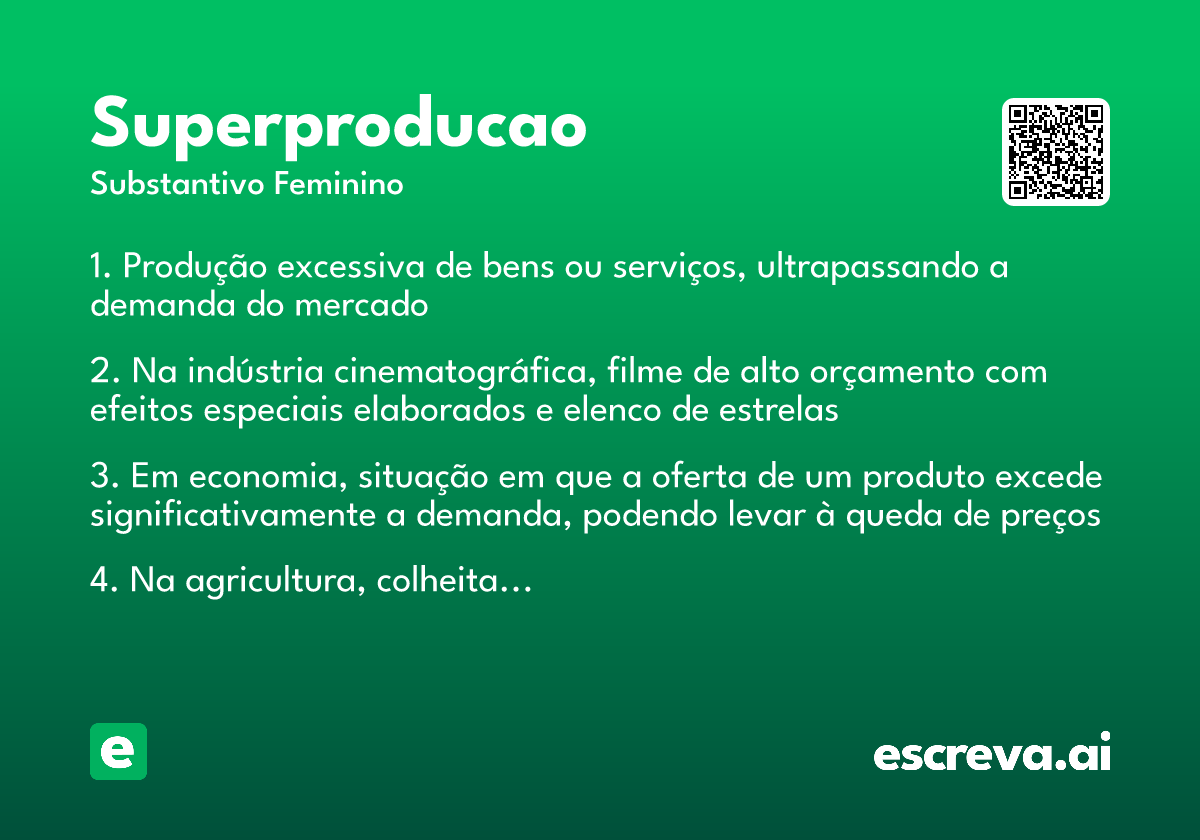 Superproducao
Substantivo Feminino

1. Produção excessiva de bens ou serviços, ultrapassando a demanda do mercado

2. Na indústria cinematográfica, filme de alto orçamento com efeitos especiais elaborados e elenco de estrelas

3. Em economia, situação em que a oferta de um produto excede significativamente a demanda, podendo levar à queda de preços

4. Na agricultura, colheita...

e

escreva.ai